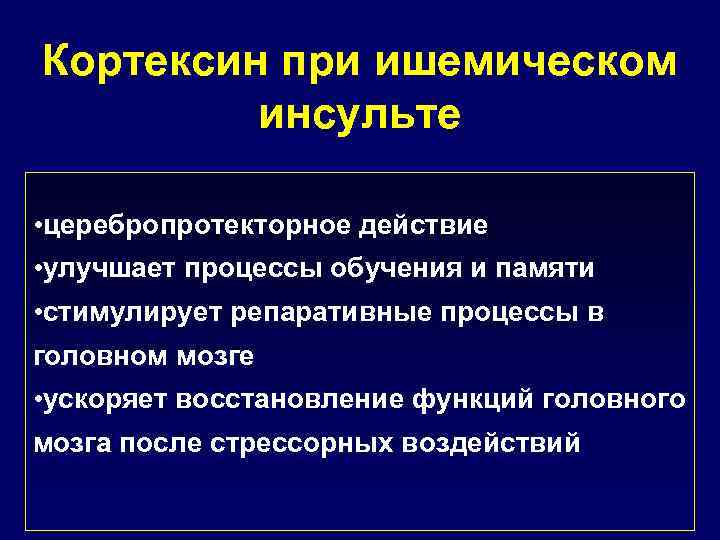 Кортексин при ишемическом инсульте

•церебропротекторное действие
•улучшает процессы обучения и памяти
•стимулирует репаративные процессы в головном мозге
•ускоряет восстановление функций головного мозга после стрессорных воздействий